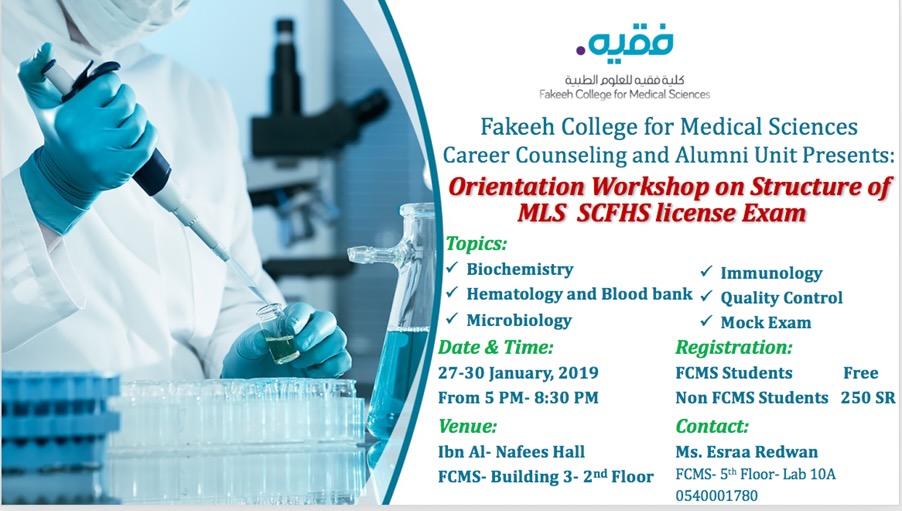 فقيه.
كلية فقيه للعلوم الطبية
Fakeeh College for Medical Sciences

Fakeeh College for Medical Sciences
Career Counseling and Alumni Unit Presents:
Orientation Workshop on Structure of MLS SCFHS license Exam

Topics:
✓ Biochemistry
✓ Hematology and Blood bank
✓ Microbiology
✓ Immunology
✓ Quality Control
✓ Mock Exam

Date & Time:
27-30 January, 2019
From 5 PM- 8:30 PM

Venue:
Ibn Al- Nafees Hall
FCMS- Building 3- 2$^{nd}$ Floor

Registration:
FCMS Students Free
Non FCMS Students 250 SR

Contact:
Ms. Esraa Redwan
FCMS- 5$^{th}$ Floor- Lab 10A
0540001780